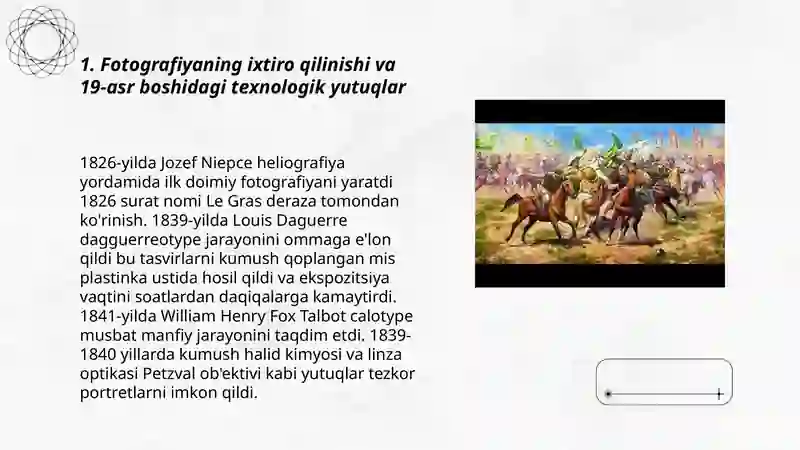 1. Fotografiyaning ixtiro qilinishi va 19-asr boshidagi texnologik yutuqlar

1826-yilda Jozef Niepce heliografiya yordamida ilk doimiy fotografiyani yaratdi 1826 surat nomi Le Gras deraza tomondan ko'rinish. 1839-yilda Louis Daguerre dagguerreotype jarayonini ommaga e'lon qildi bu tasvirlarni kumush qoplangan mis plastinka ustida hosil qildi va ekspozitsiya vaqtini soatlardan daqiqalarga kamaytirdi. 1841-yilda William Henry Fox Talbot calotype musbat manfiy jarayonini taqdim etdi. 1839-1840 yillarda kumush halid kimyosi va linza optikasi Petzval ob'ektivi kabi yutuqlar tezkor portretlarni imkon qildi.